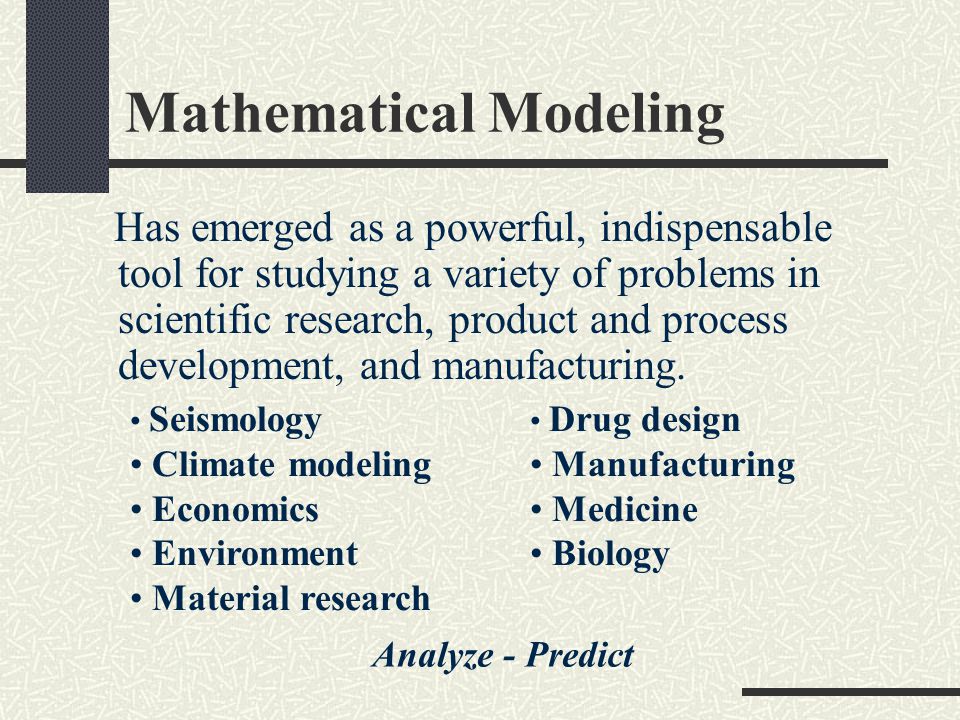 Mathematical Modeling

Has emerged as a powerful, indispensable tool for studying a variety of problems in scientific research, product and process development, and manufacturing.

• Seismology
• Climate modeling
• Economics
• Environment
• Material research

• Drug design
• Manufacturing
• Medicine
• Biology

Analyze - Predict